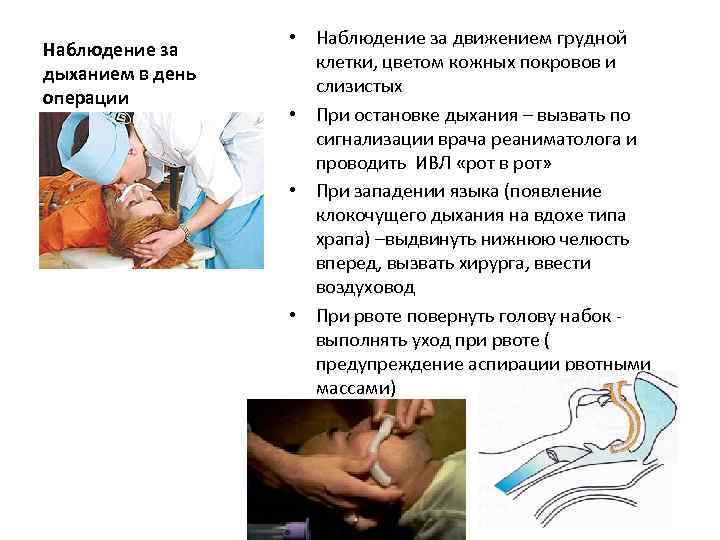 Наблюдение за дыханием в день операции

• Наблюдение за движением грудной клетки, цветом кожных покровов и слизистых

• При остановке дыхания – вызвать по сигнализации врача реаниматолога и проводить ИВЛ «рот в рот»

• При западении языка (появление клокочущего дыхания на вдохе типа храпа) –выдвинуть нижнюю челюсть вперед, вызвать хирурга, ввести воздуховод

• При рвоте повернуть голову набок - выполнять уход при рвоте ( предупреждение аспирации рвотными массами)